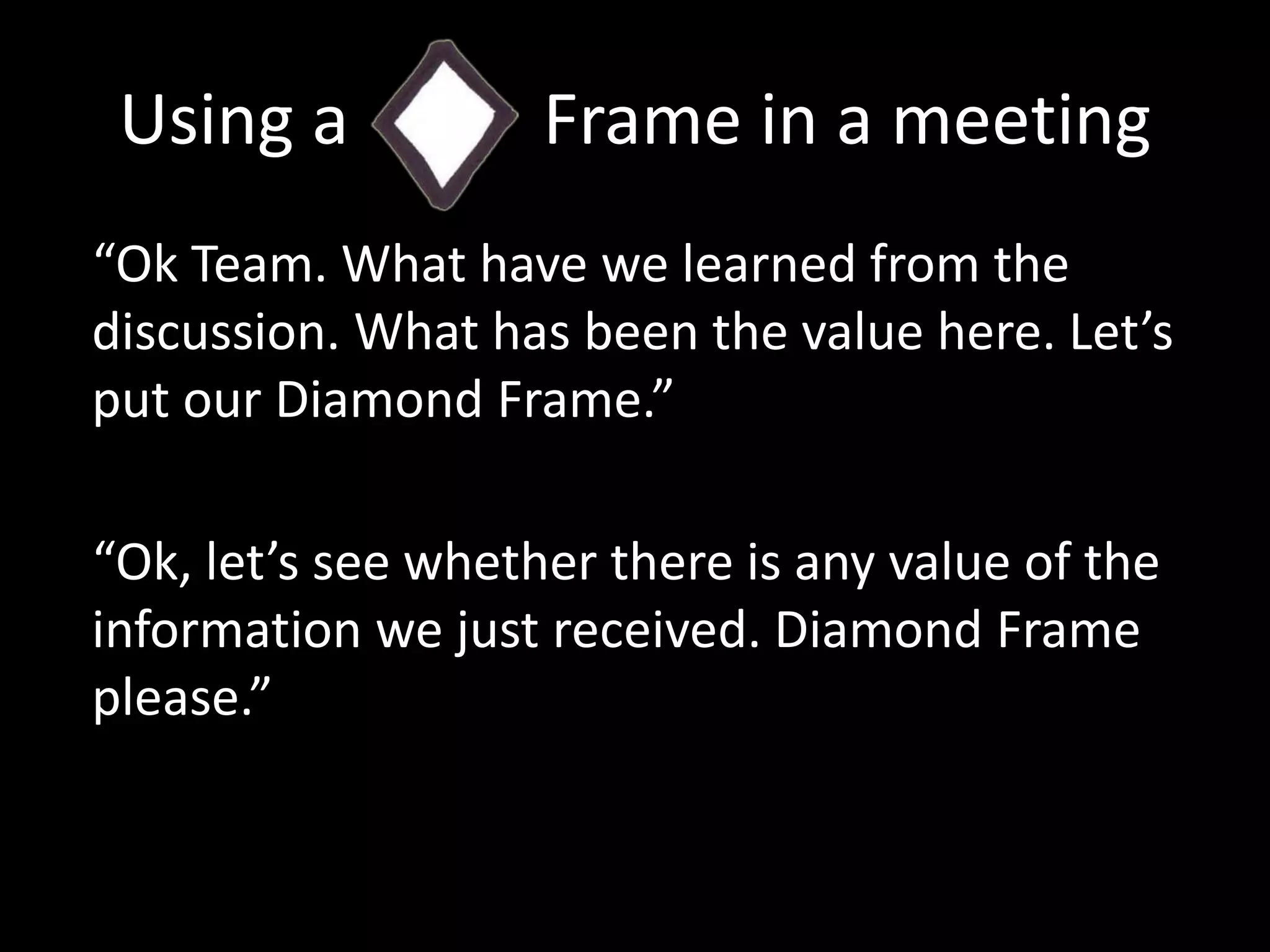 Using a Frame in a meeting

“Ok Team. What have we learned from the discussion. What has been the value here. Let’s put our Diamond Frame.”

“Ok, let’s see whether there is any value of the information we just received. Diamond Frame please.”